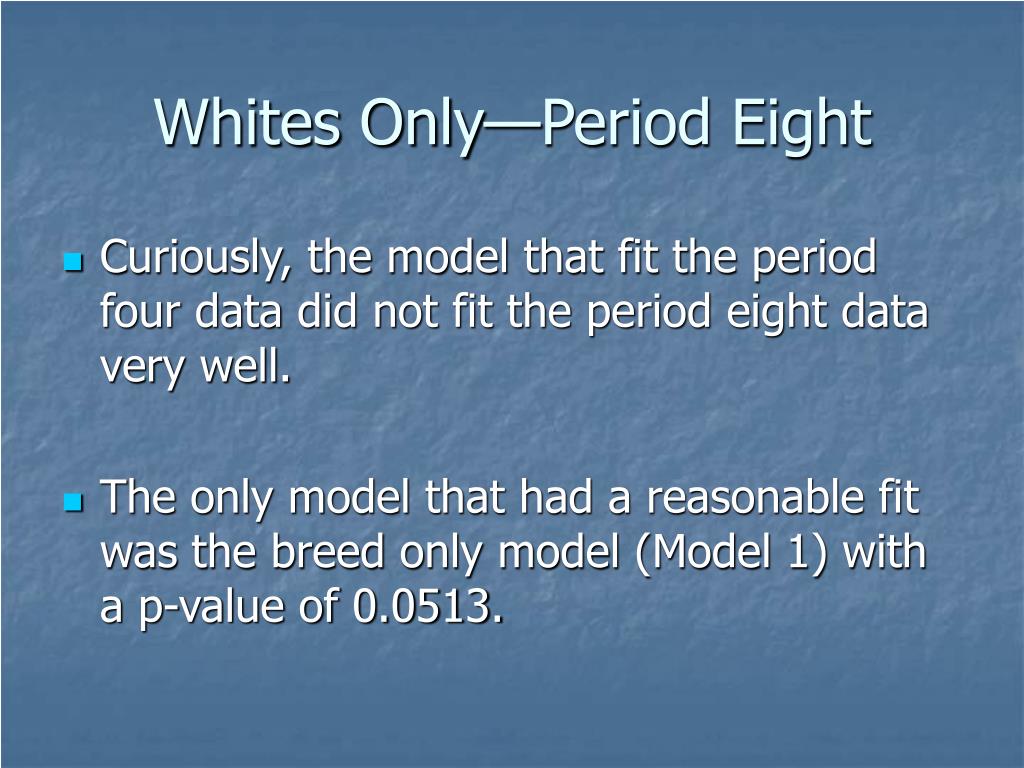 Whites Only—Period Eight

Curiously, the model that fit the period four data did not fit the period eight data very well.

The only model that had a reasonable fit was the breed only model (Model 1) with a p-value of 0.0513.